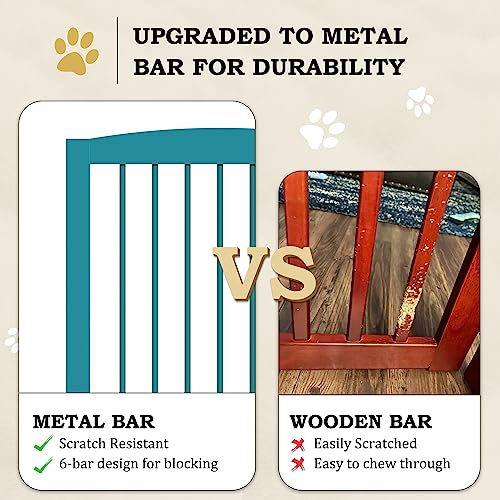 UPGRADED TO METAL BAR FOR DURABILITY

VS

METAL BAR
Scratch Resistant
6-bar design for blocking

WOODEN BAR
Easily Scratched
Easy to chew through